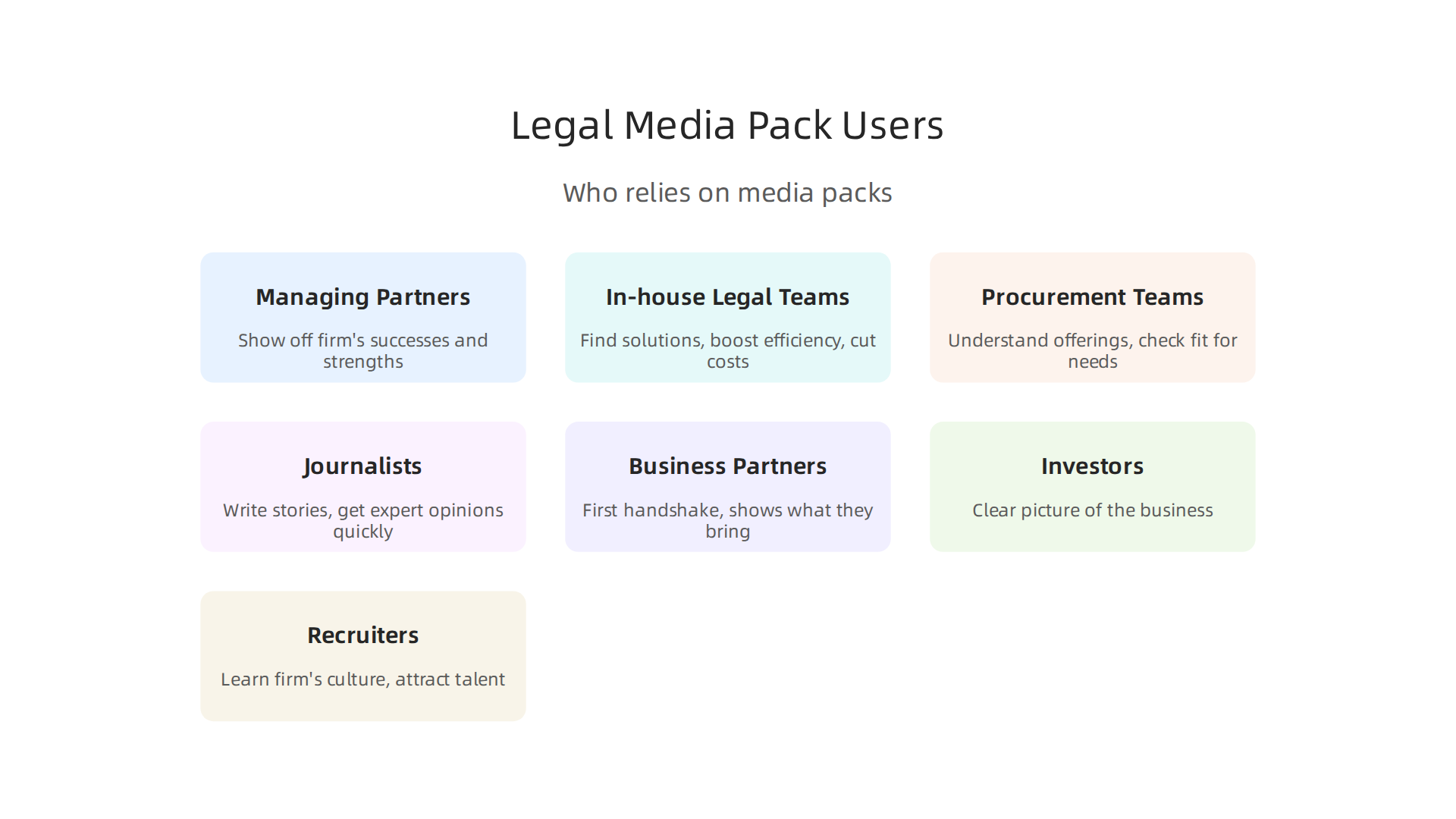 Legal Media Pack Users

Who relies on media packs

Managing Partners

Show off firm's successes and strengths

In-house Legal Teams

Find solutions, boost efficiency, cut costs

Procurement Teams

Understand offerings, check fit for needs

Journalists

Write stories, get expert opinions quickly

Business Partners

First handshake, shows what they bring

Investors

Clear picture of the business

Recruiters

Learn firm's culture, attract talent